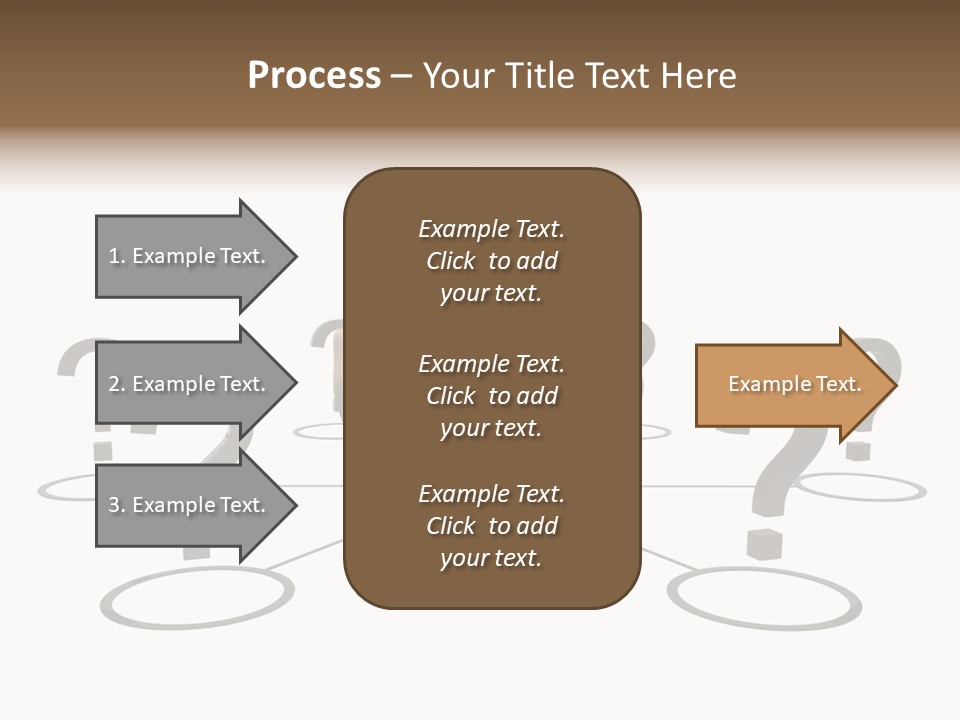 Process – Your Title Text Here

1. Example Text.

2. Example Text.

3. Example Text.

Example Text. Click to add your text.

Example Text. Click to add your text.

Example Text. Click to add your text.

Example Text.